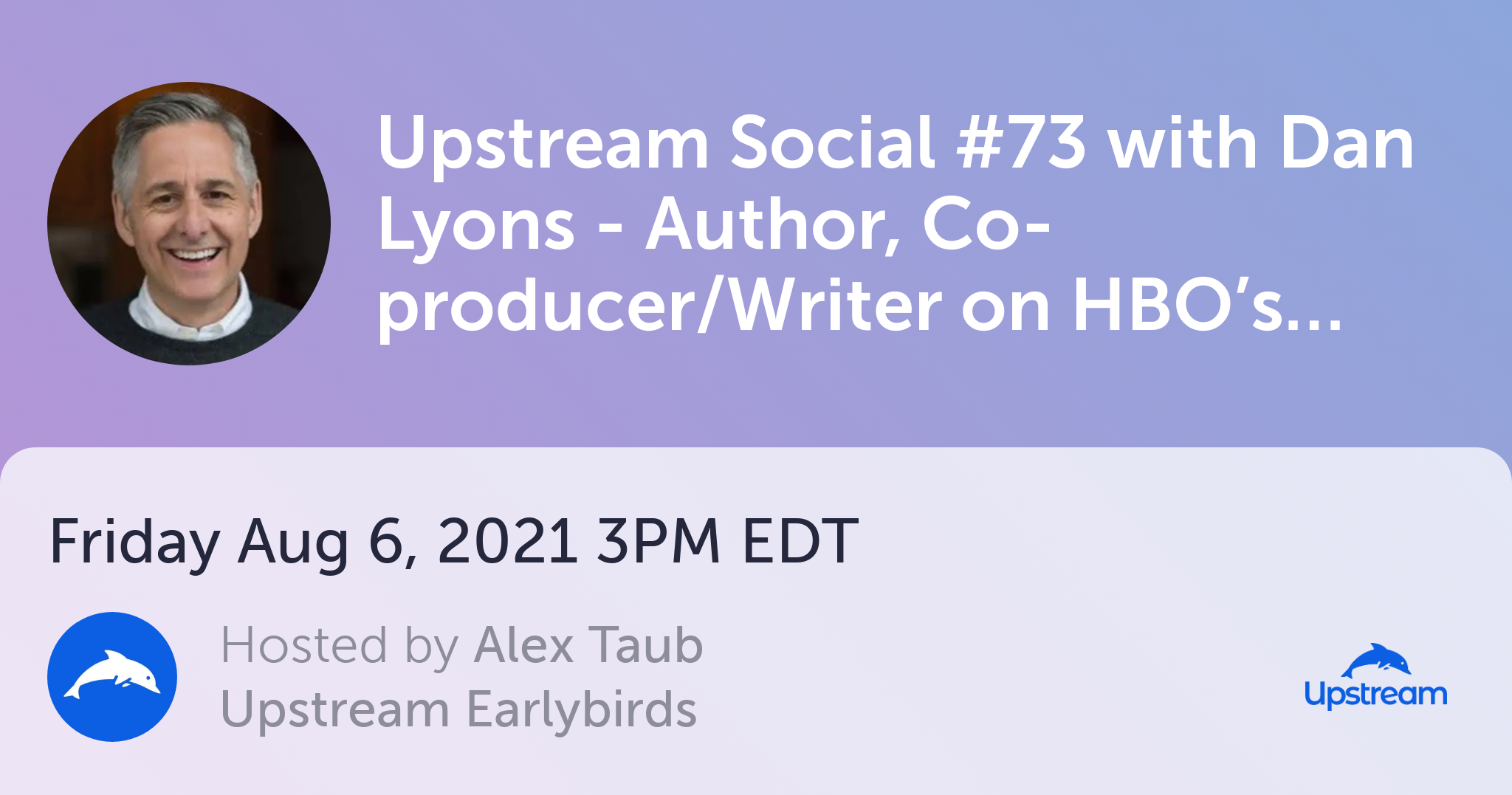 Upstream Social #73 with Dan Lyons - Author, Co-producer/Writer on HBO's...

Friday Aug 6, 2021 3PM EDT

Hosted by Alex Taub
Upstream Earlybirds

Upstream